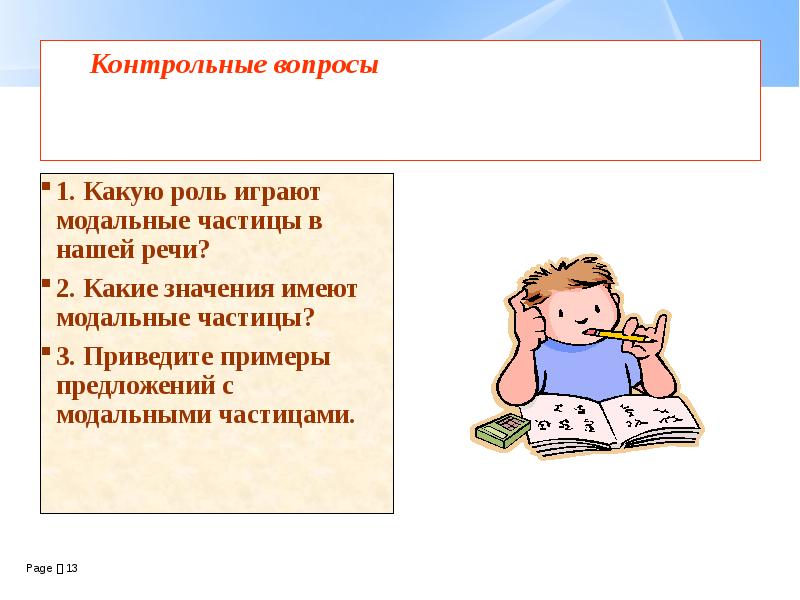 Контрольные вопросы

1. Какую роль играют модальные частицы в нашей речи?

2. Какие значения имеют модальные частицы?

3. Приведите примеры предложений с модальными частицами.

Page  13